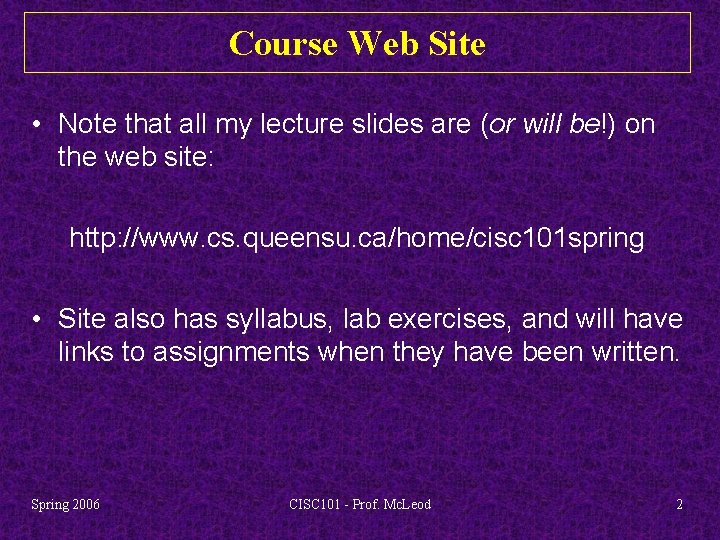 Course Web Site

• Note that all my lecture slides are (or will be!) on the web site:

http://www.cs.queensu.ca/home/cisc101spring

• Site also has syllabus, lab exercises, and will have links to assignments when they have been written.

Spring 2006

CISC101 - Prof. McLeod

2